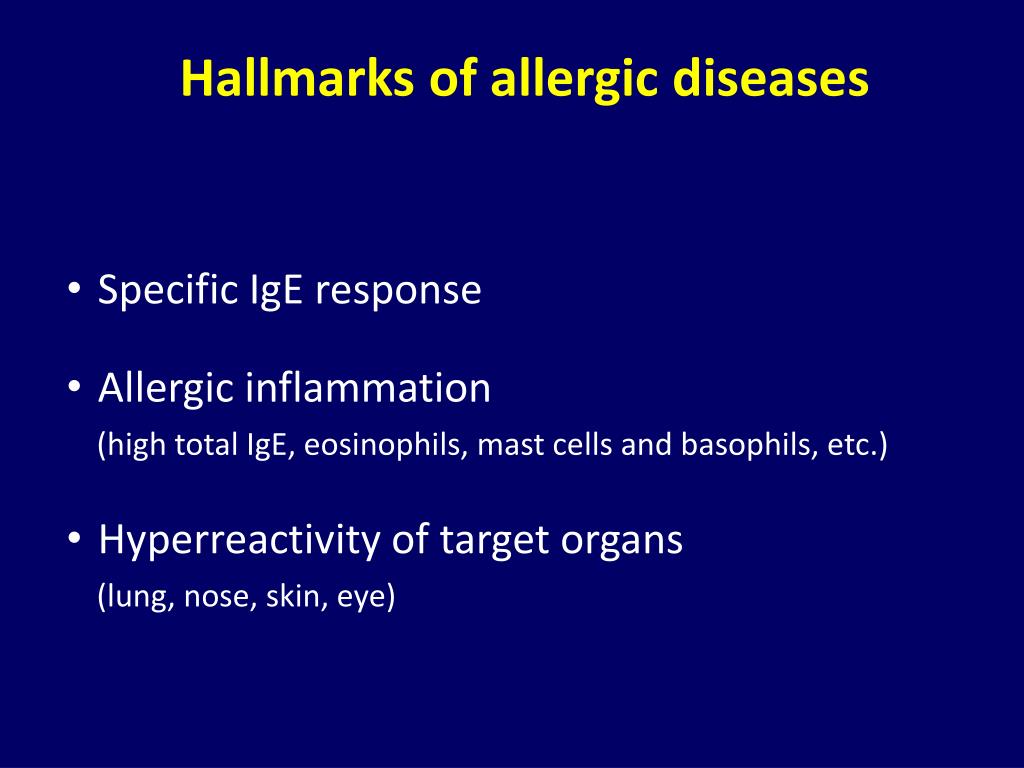 Hallmarks of allergic diseases

• Specific IgE response

• Allergic inflammation
(high total IgE, eosinophils, mast cells and basophils, etc.)

• Hyperreactivity of target organs
(lung, nose, skin, eye)